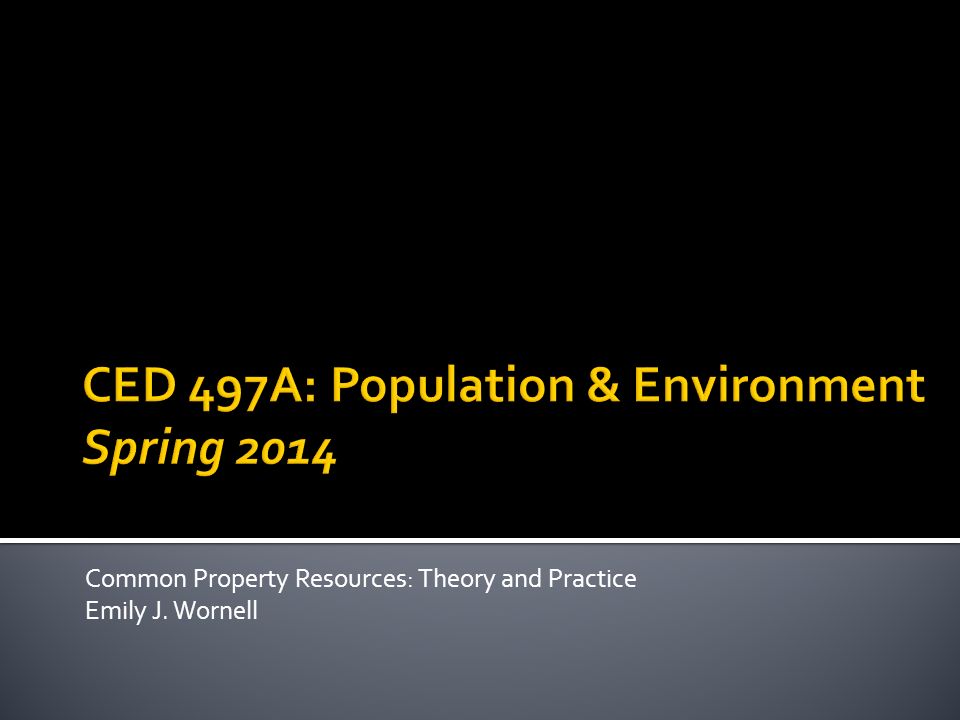 CED 497A: Population & Environment
Spring 2014

Common Property Resources: Theory and Practice
Emily J. Wornell